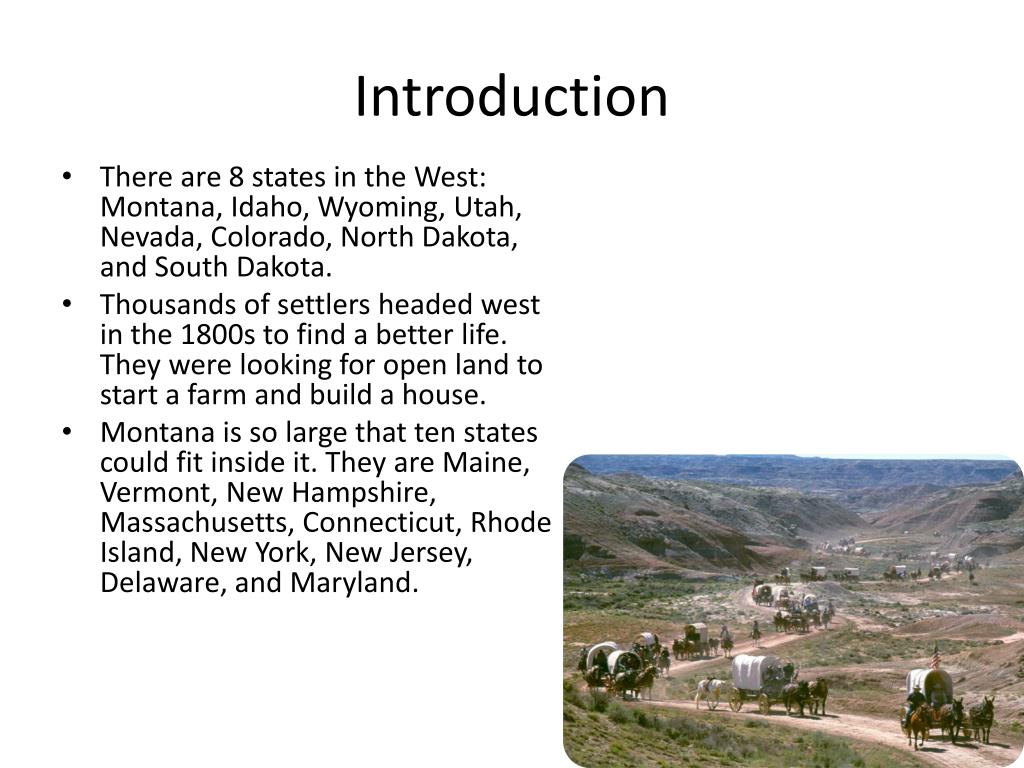 Introduction

• There are 8 states in the West: Montana, Idaho, Wyoming, Utah, Nevada, Colorado, North Dakota, and South Dakota.
• Thousands of settlers headed west in the 1800s to find a better life. They were looking for open land to start a farm and build a house.
• Montana is so large that ten states could fit inside it. They are Maine, Vermont, New Hampshire, Massachusetts, Connecticut, Rhode Island, New York, New Jersey, Delaware, and Maryland.